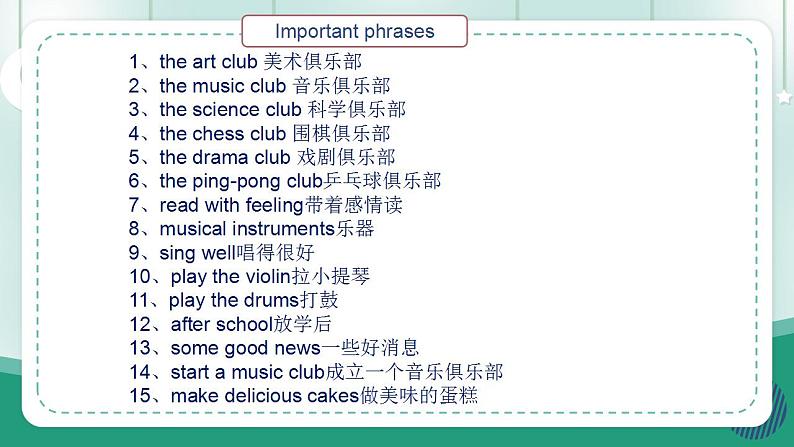 Important phrases

1、the art club 美术俱乐部
2、the music club 音乐俱乐部
3、the science club 科学俱乐部
4、the chess club 围棋俱乐部
5、the drama club 戏剧俱乐部
6、the ping-pong club乒乓球俱乐部
7、read with feeling带着感情读
8、musical instruments乐器
9、sing well唱得很好
10、play the violin拉小提琴
11、play the drums打鼓
12、after school放学后
13、some good news一些好消息
14、start a music club成立一个音乐俱乐部
15、make delicious cakes做美味的蛋糕